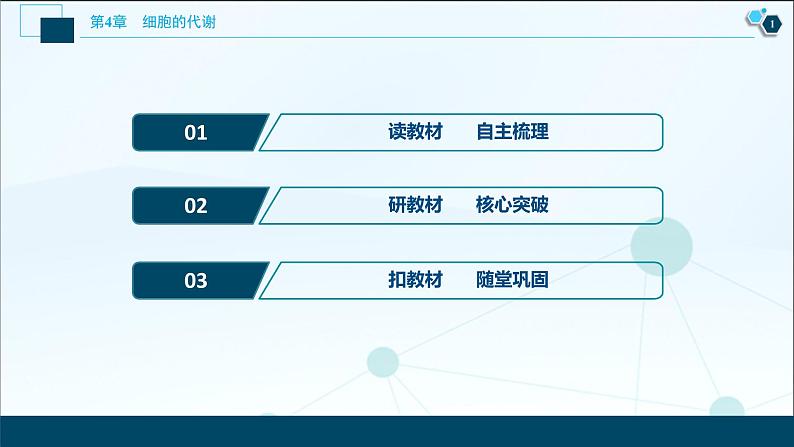 第4章　细胞的代谢

1

01　读教材　自主梳理

02　研教材　核心突破

03　扣教材　随堂巩固